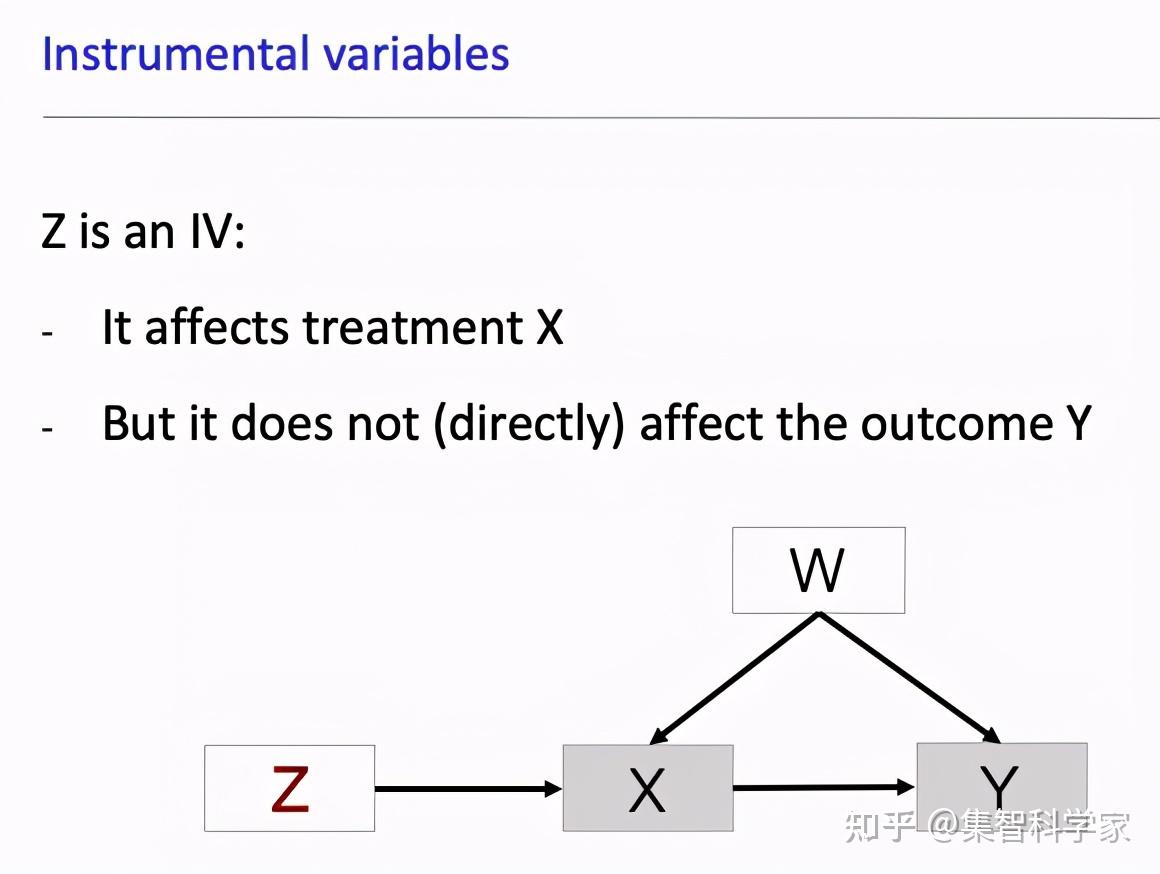 Instrumental variables

Z is an IV:

- It affects treatment X

- But it does not (directly) affect the outcome Y

W

Z

X

Y

知乎 @集智科学家